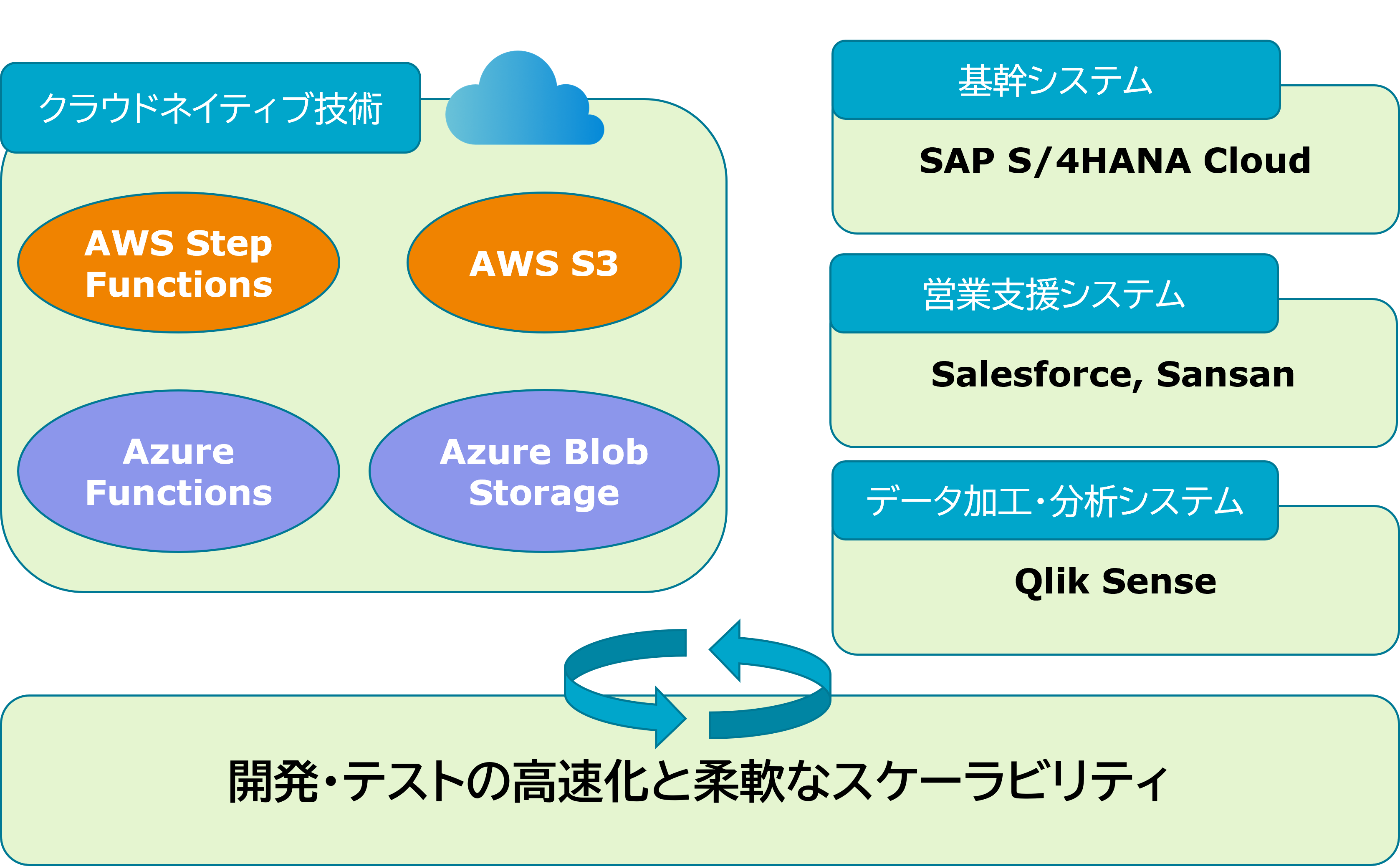 クラウドネイティブ技術

AWS Step Functions

AWS S3

Azure Functions

Azure Blob Storage

基幹システム

SAP S/4HANA Cloud

営業支援システム

Salesforce, Sansan

データ加工・分析システム

Qlik Sense

開発・テストの高速化と柔軟なスケーラビリティ